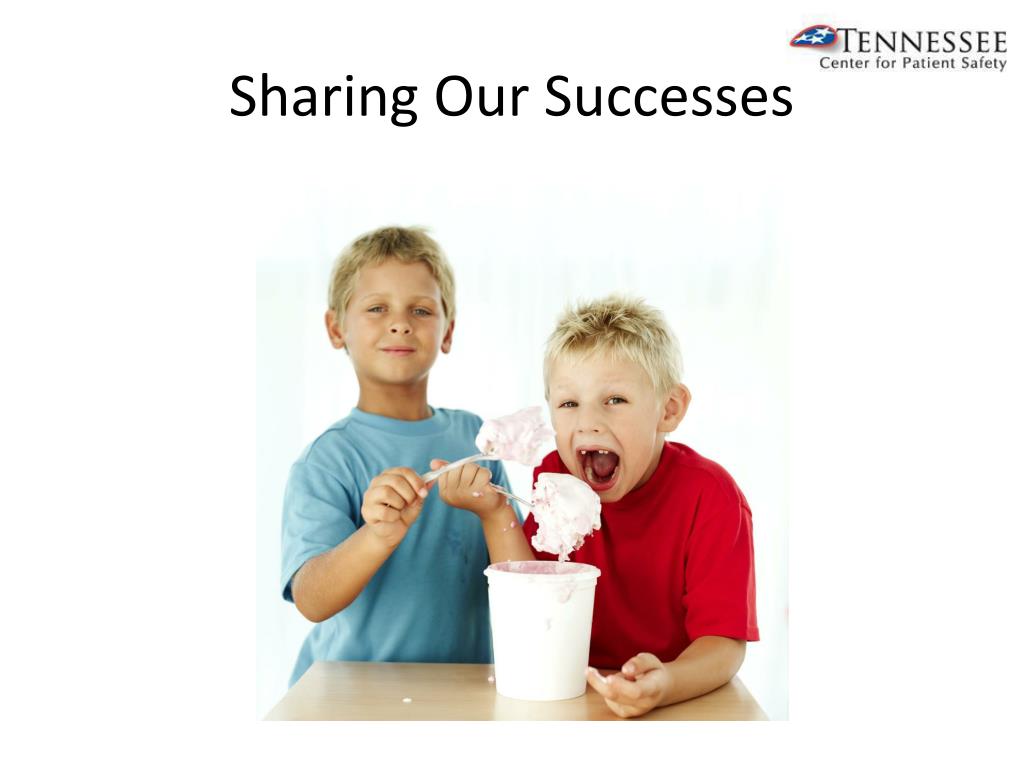 TENNESSEE
Center for Patient Safety

Sharing Our Successes